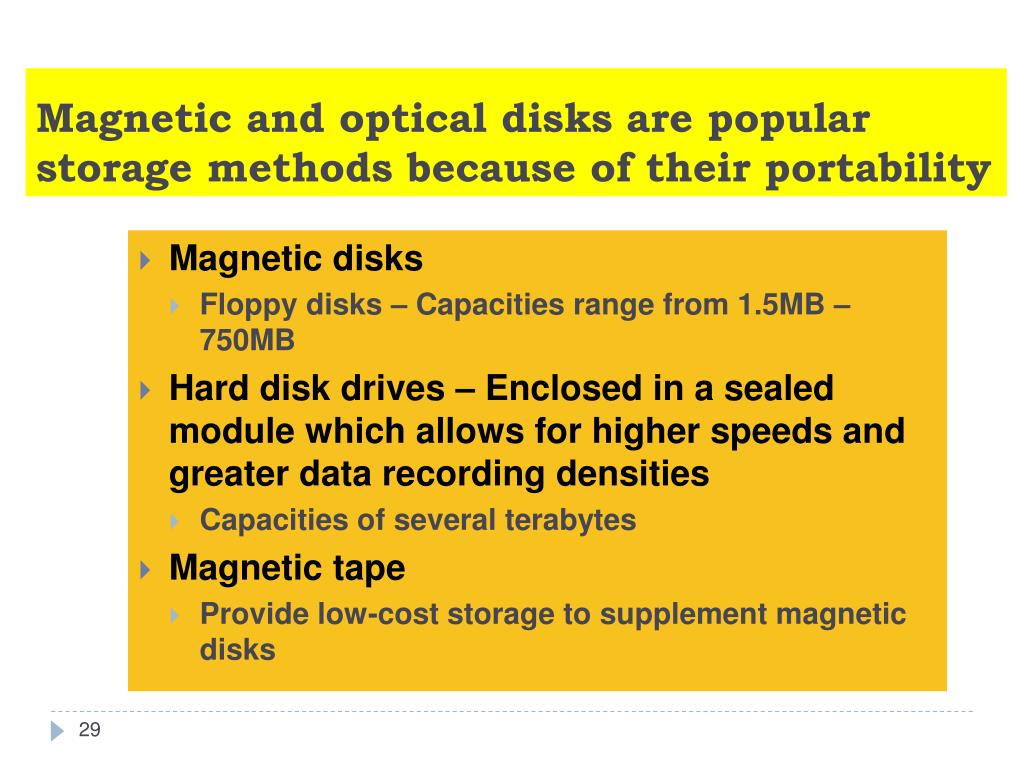 Magnetic and optical disks are popular storage methods because of their portability

Magnetic disks

Floppy disks – Capacities range from 1.5MB – 750MB

Hard disk drives – Enclosed in a sealed module which allows for higher speeds and greater data recording densities

Capacities of several terabytes

Magnetic tape

Provide low-cost storage to supplement magnetic disks

29